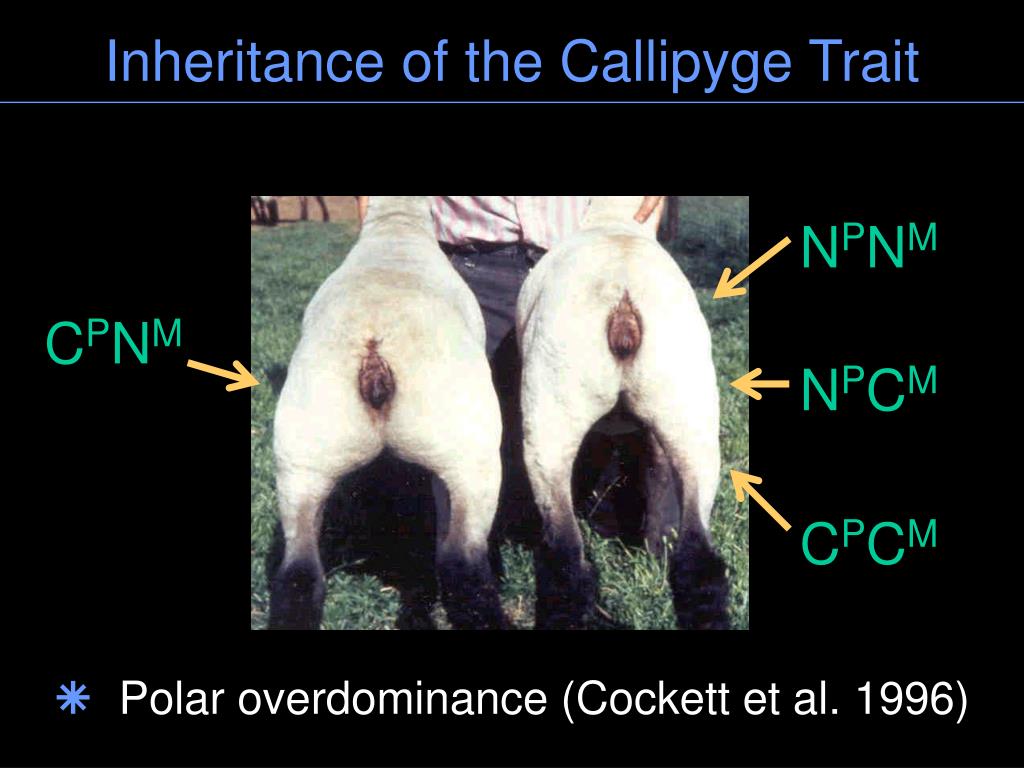 Inheritance of the Callipyge Trait

$C^PN^M$

$N^PN^M$

$N^PC^M$

$C^PC^M$

Polar overdominance (Cockett et al. 1996)